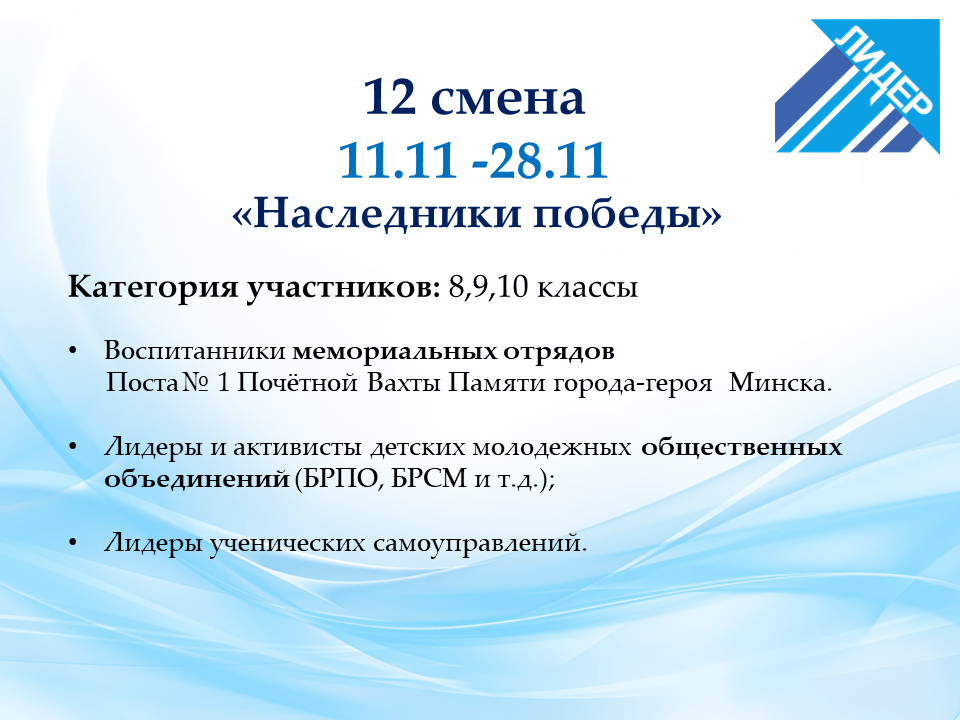 ЛИДЕР

12 смена
11.11 -28.11
«Наследники победы»

Категория участников: 8,9,10 классы

• Воспитанники мемориальных отрядов Поста № 1 Почётной Вахты Памяти города-героя Минска.

• Лидеры и активисты детских молодежных общественных объединений (БРПО, БРСМ и т.д.);

• Лидеры ученических самоуправлений.